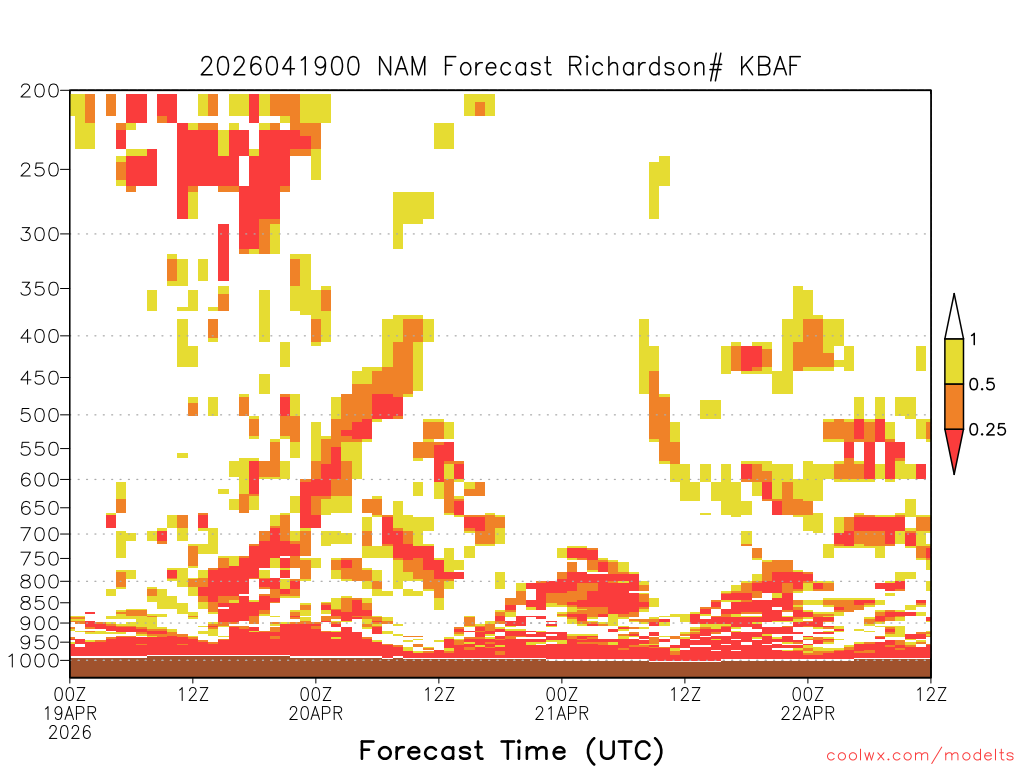 2026041900 NAM Forecast Richardson# KBAF

200
250
300
350
400
450
500
550
600
650
700
750
800
850
900
950
1000

1
0.5
0.25

00Z 19APR 2026
12Z
00Z 20APR
12Z
00Z 21APR
12Z
00Z 22APR
12Z

Forecast Time (UTC)

coolwx.com/modelts